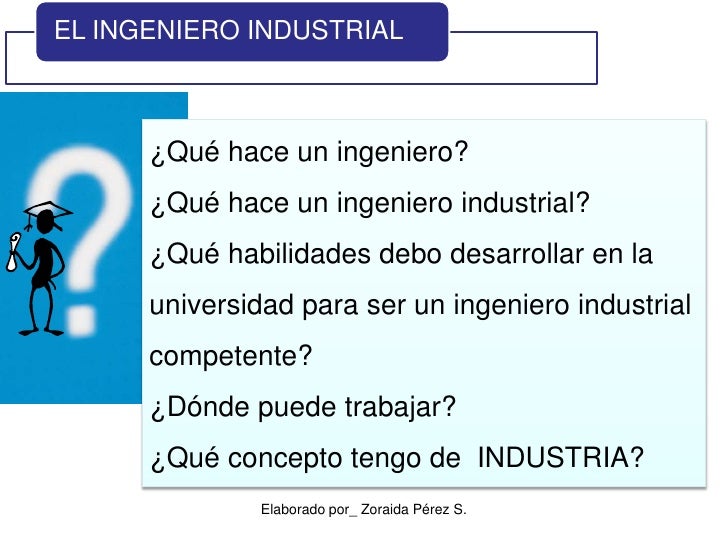 EL INGENIERO INDUSTRIAL

¿Qué hace un ingeniero?

¿Qué hace un ingeniero industrial?

¿Qué habilidades debo desarrollar en la universidad para ser un ingeniero industrial competente?

¿Dónde puede trabajar?

¿Qué concepto tengo de INDUSTRIA?

Elaborado por_ Zoraida Pérez S.